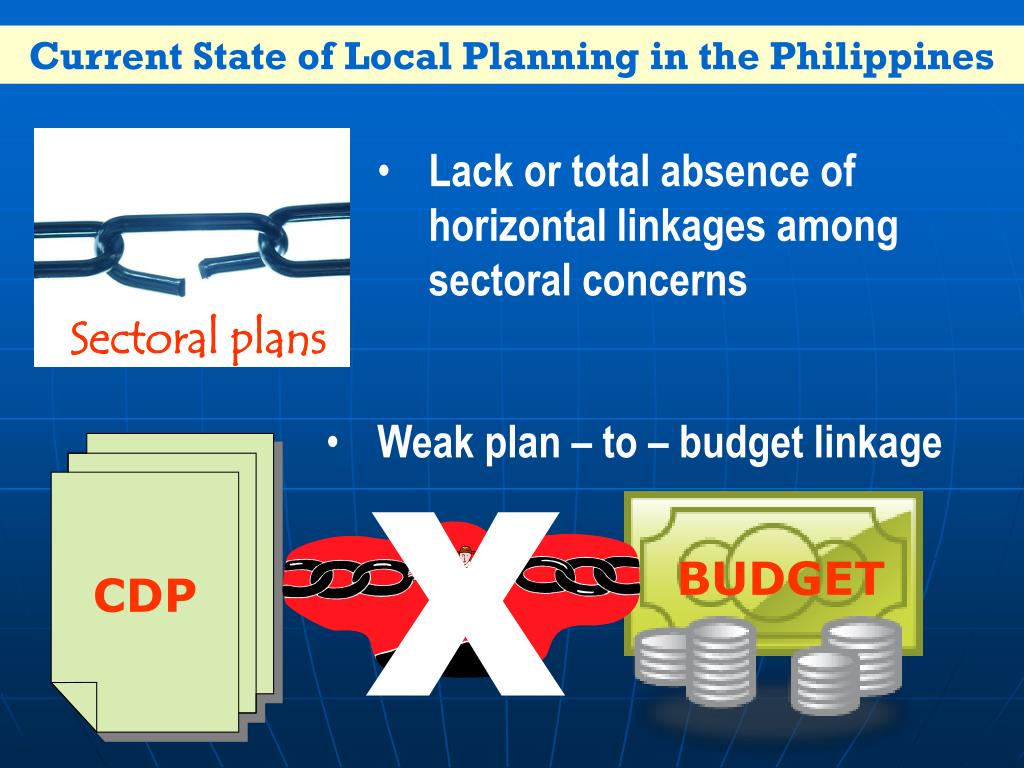 Current State of Local Planning in the Philippines

Sectoral plans

• Lack or total absence of horizontal linkages among sectoral concerns

• Weak plan – to – budget linkage

CDP

X

BUDGET